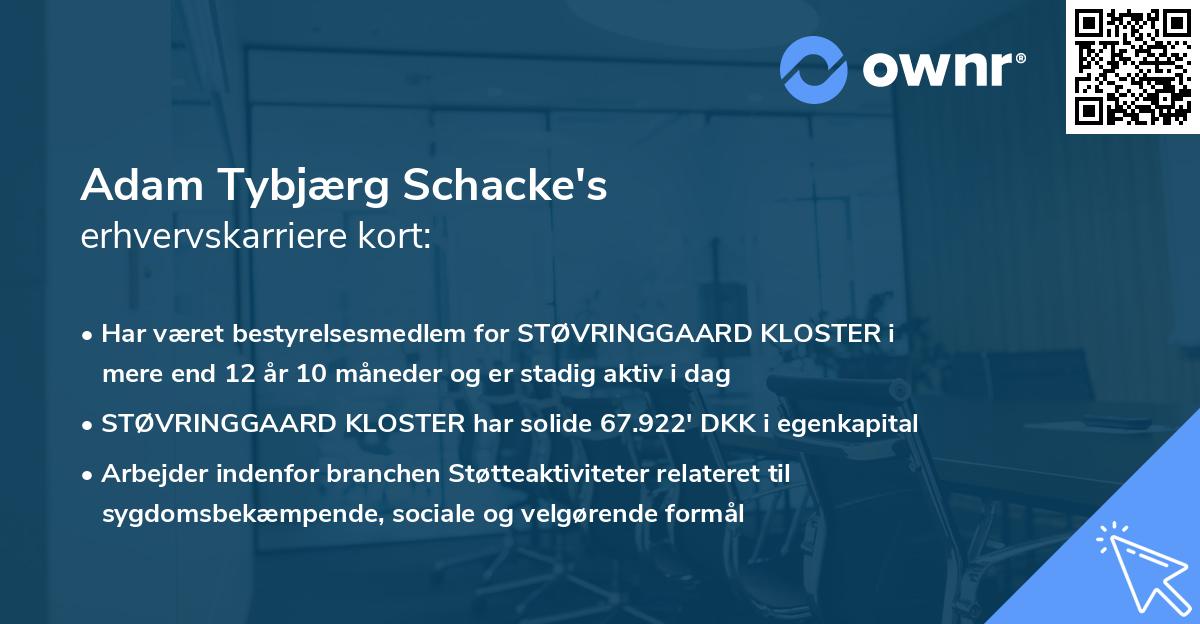 ownr®

Adam Tybjærg Schacke's
erhvervskarriere kort:

• Har været bestyrelsesmedlem for STØVRINGGAARD KLOSTER i mere end 12 år 10 måneder og er stadig aktiv i dag
• STØVRINGGAARD KLOSTER har solide 67.922' DKK i egenkapital
• Arbejder indenfor branchen Støtteaktiviteter relateret til sygdomsbekæmpende, sociale og velgørende formål